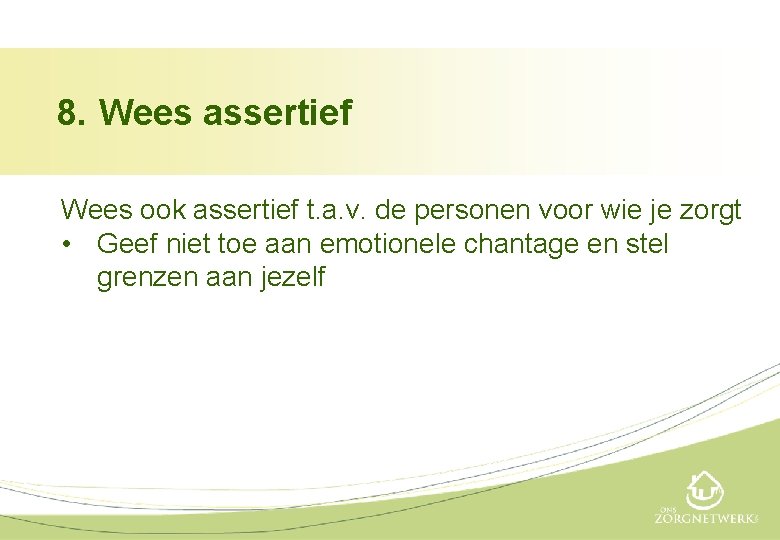 8. Wees assertief

Wees ook assertief t.a.v. de personen voor wie je zorgt
• Geef niet toe aan emotionele chantage en stel grenzen aan jezelf

ONS
ZORGNETWERK